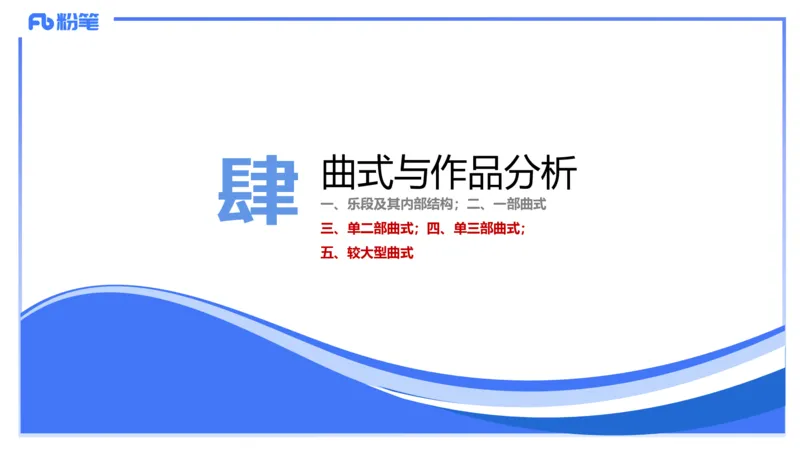 Fb 粉笔

肆

曲式与作品分析

一、乐段及其内部结构；二、一部曲式

三、单二部曲式；四、单三部曲式；

五、较大型曲式